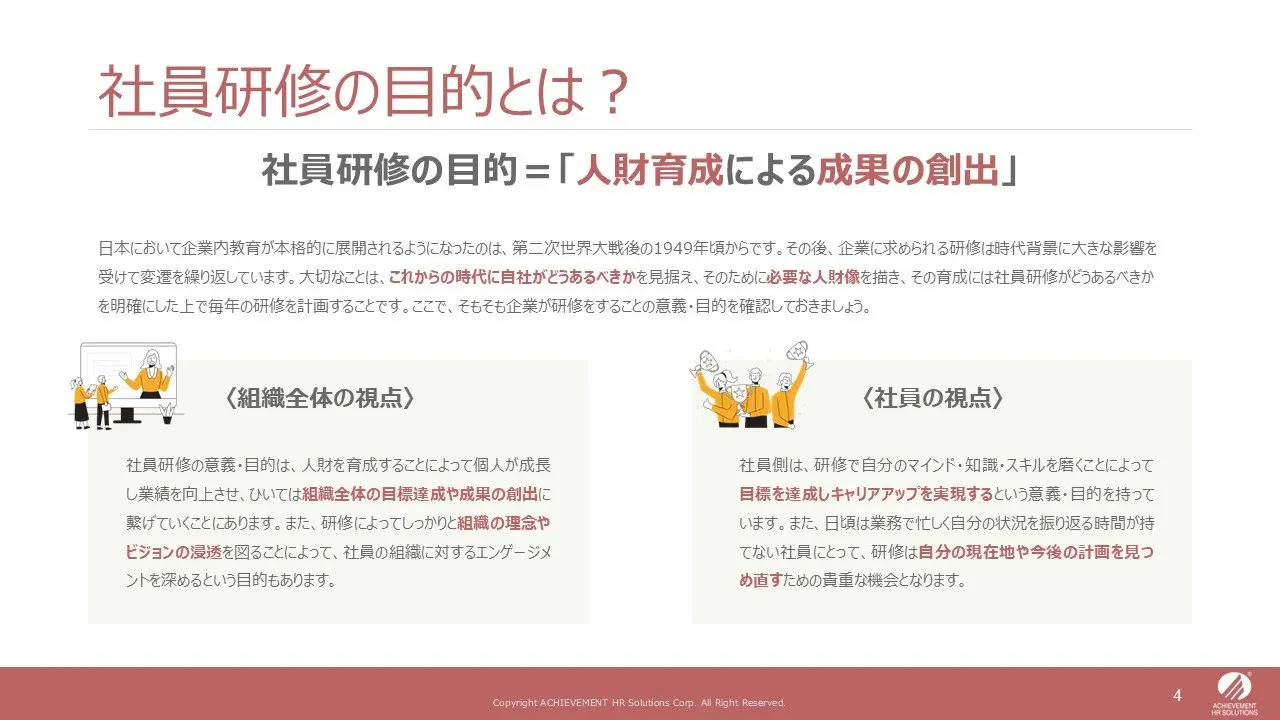 社員研修の目的とは？

社員研修の目的＝「人財育成による成果の創出」

日本において企業内教育が本格的に展開されるようになったのは、第二次世界大戦後の1949年頃からです。その後、企業に求められる研修は時代背景に大きな影響を受けて変遷を繰り返しています。大切なことは、これからの時代に自社がどうあるべきかを見据え、そのために必要な人財像を描き、その育成には社員研修がどうあるべきかを明確にした上で毎年の研修を計画することです。ここで、そもそも企業が研修をすることの意義・目的を確認しておきましょう。

〈組織全体の視点〉

社員研修の意義・目的は、人財を育成することによって個人が成長し業績を向上させ、ひいては組織全体の目標達成や成果の創出に繋げていくことにあります。また、研修によってしっかりと組織の理念やビジョンの浸透を図ることによって、社員の組織に対するエンゲージメントを深めるという目的もあります。

〈社員の視点〉

社員側は、研修で自分のマインド・知識・スキルを磨くことによって目標を達成しキャリアアップを実現するという意義・目的を持っています。また、日頃は業務で忙しく自分の状況を振り返る時間が持てない社員にとって、研修は自分の現在地や今後の計画を見つめ直すための貴重な機会となります。

Copyright ACHIEVEMENT HR Solutions Corp. All Right Reserved.

4

ACHIEVEMENT HR SOLUTIONS